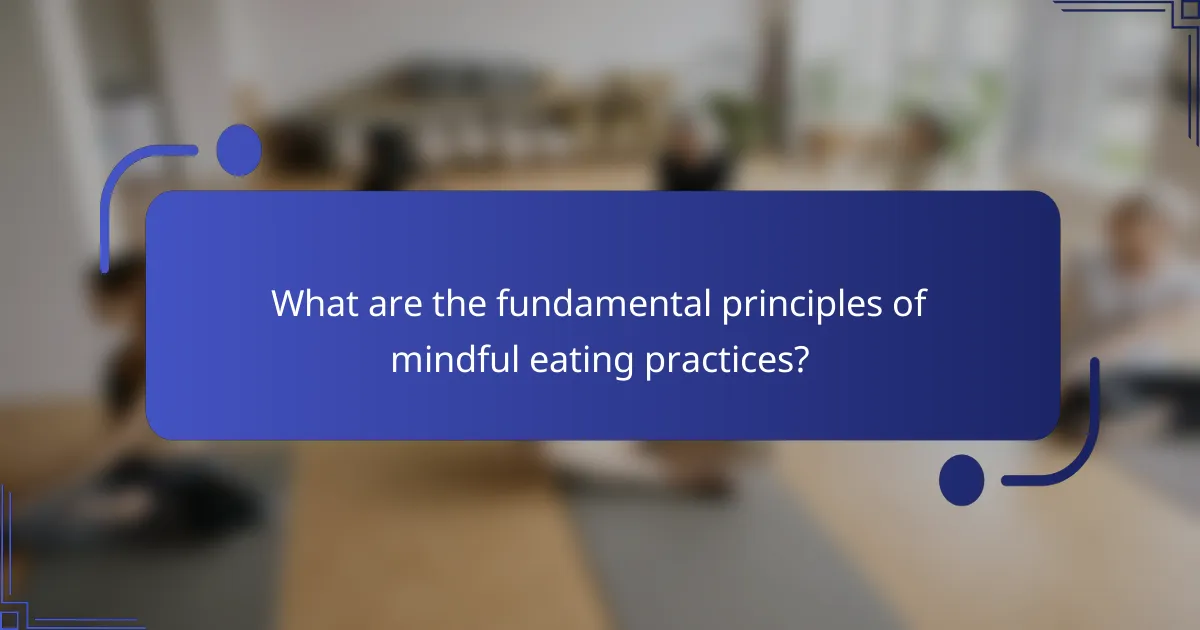 What are the fundamental principles of mindful eating practices?